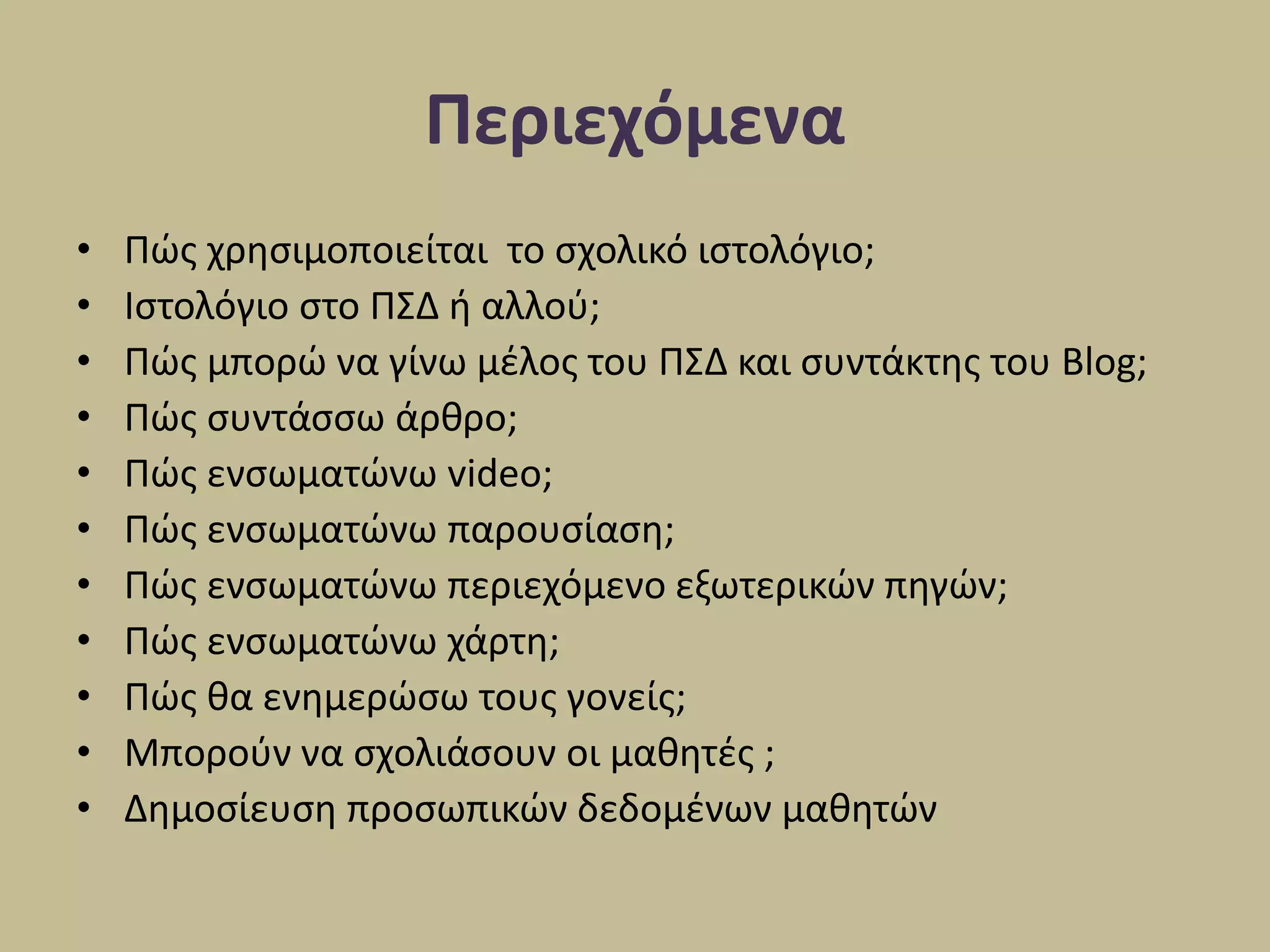 Περιεχόμενα

• Πώς χρησιμοποιείται το σχολικό ιστολόγιο;
• Ιστολόγιο στο ΠΣΔ ή αλλού;
• Πώς μπορώ να γίνω μέλος του ΠΣΔ και συντάκτης του Blog;
• Πώς συντάσσω άρθρο;
• Πώς ενσωματώνω video;
• Πώς ενσωματώνω παρουσίαση;
• Πώς ενσωματώνω περιεχόμενο εξωτερικών πηγών;
• Πώς ενσωματώνω χάρτη;
• Πώς θα ενημερώσω τους γονείς;
• Μπορούν να σχολιάσουν οι μαθητές ;
• Δημοσίευση προσωπικών δεδομένων μαθητών